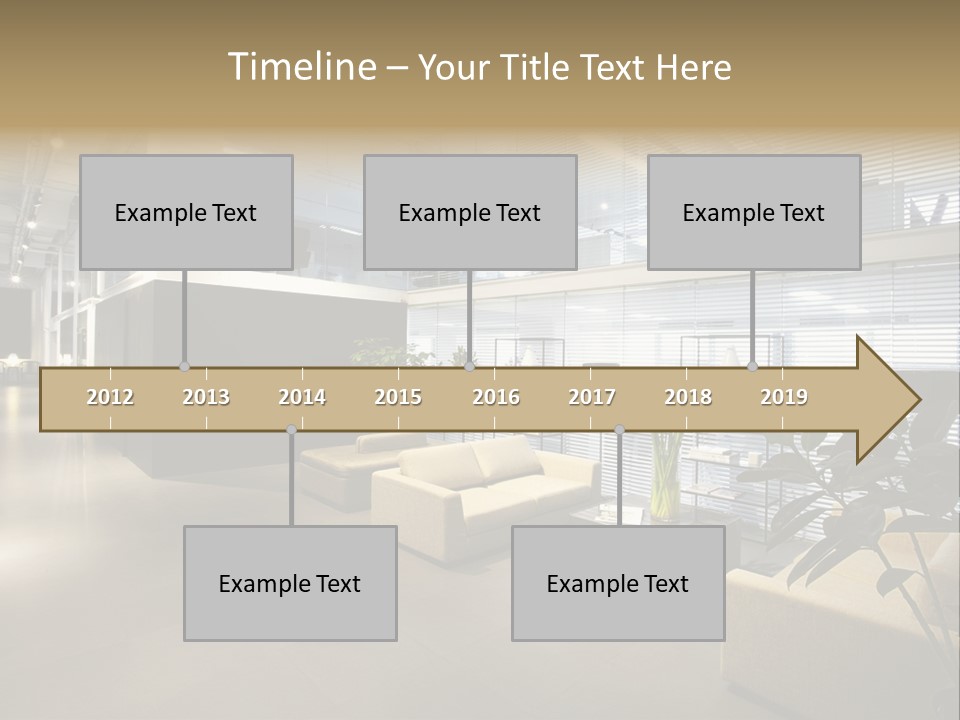 Timeline – Your Title Text Here

Example Text

Example Text

Example Text

2012 2013 2014 2015 2016 2017 2018 2019

Example Text

Example Text